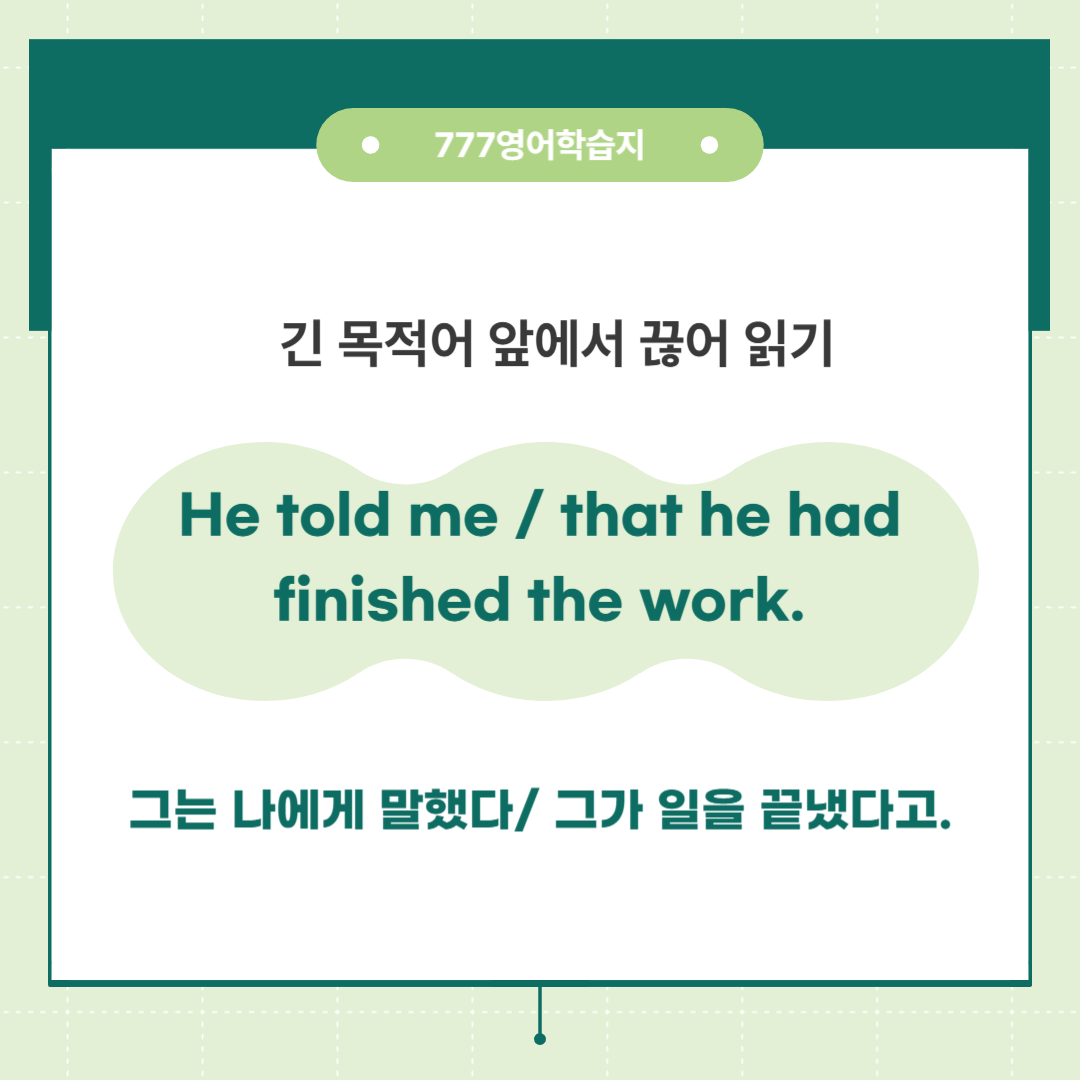 777영어학습지

긴 목적어 앞에서 끊어 읽기

He told me / that he had finished the work.

그는 나에게 말했다/ 그가 일을 끝냈다고.